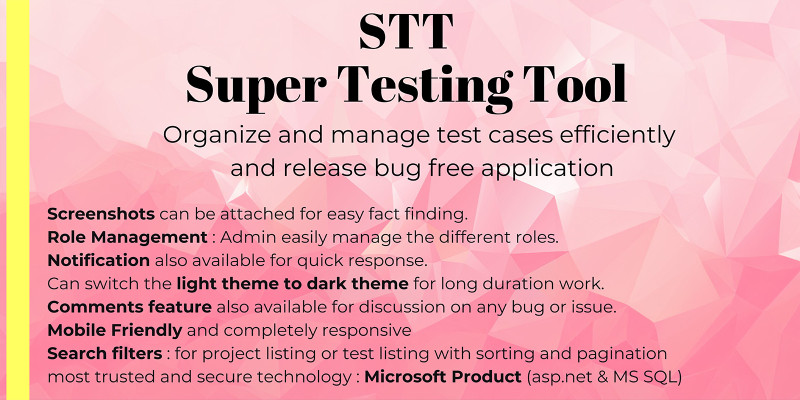 STT
Super Testing Tool

Organize and manage test cases efficiently and release bug free application

Screenshots can be attached for easy fact finding.
Role Management : Admin easily manage the different roles.
Notification also available for quick response.
Can switch the light theme to dark theme for long duration work.
Comments feature also available for discussion on any bug or issue.
Mobile Friendly and completely responsive
Search filters : for project listing or test listing with sorting and pagination
most trusted and secure technology : Microsoft Product (asp.net & MS SQL)